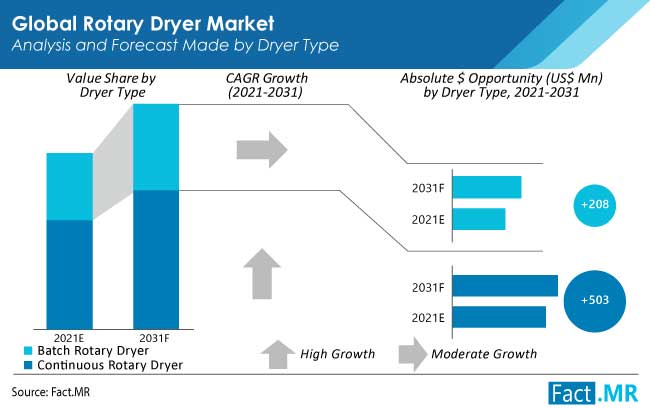 Global Rotary Dryer Market
Analysis and Forecast Made by Dryer Type

Value Share by Dryer Type

CAGR Growth (2021-2031)

Absolute $ Opportunity (US$ Mn) by Dryer Type, 2021-2031

2031F
2021E
+208

2031F
2021E
+503

2021E
2031F

Batch Rotary Dryer
Continuous Rotary Dryer

High Growth
Moderate Growth

Source: Fact.MR

Fact.MR